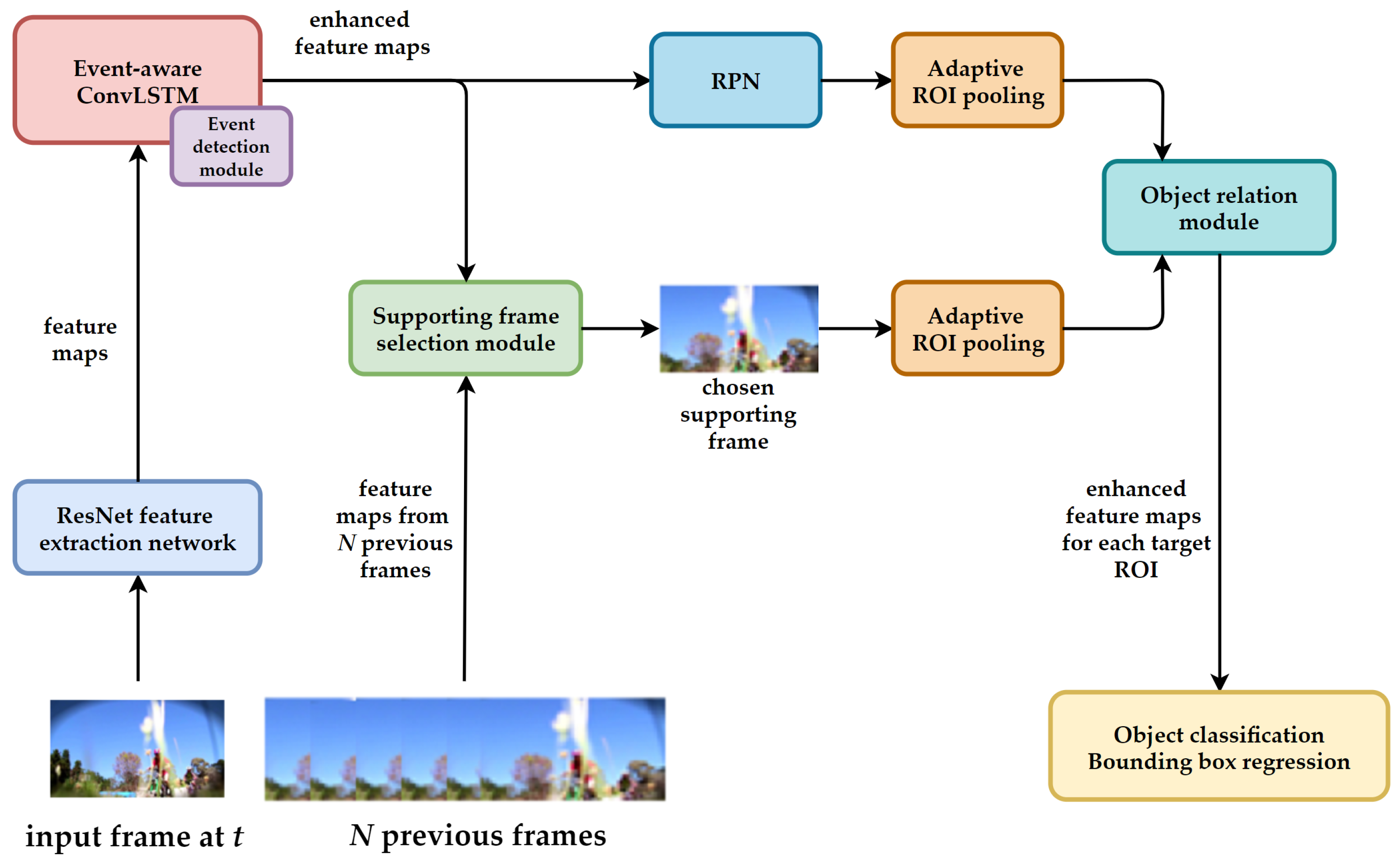 Event-aware ConvLSTM

Event detection module

enhanced feature maps

RPN

Adaptive ROI pooling

Object relation module

feature maps

Supporting frame selection module

chosen supporting frame

Adaptive ROI pooling

ResNet feature extraction network

feature maps from $N$ previous frames

enhanced feature maps for each target ROI

Object classification Bounding box regression

input frame at $t$

$N$ previous frames